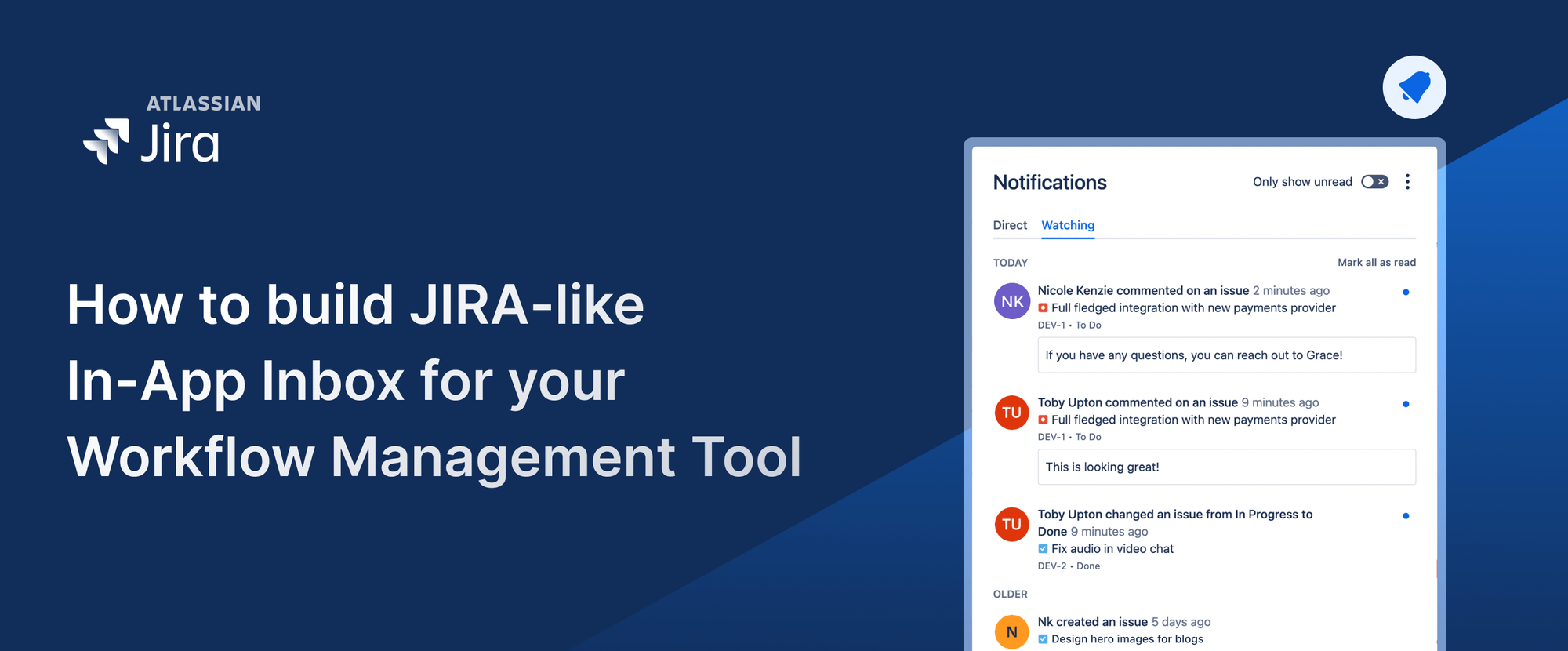 ATLASSIAN
Jira

How to build JIRA-like In-App Inbox for your Workflow Management Tool

Notifications
Only show unread

Direct Watching

TODAY
Mark all as read

NK
Nicole Kenzie commented on an issue 2 minutes ago
Full fledged integration with new payments provider
DEV-1 • To Do

If you have any questions, you can reach out to Grace!

TU
Toby Upton commented on an issue 9 minutes ago
Full fledged integration with new payments provider
DEV-1 • To Do

This is looking great!

TU
Toby Upton changed an issue from In Progress to Done 9 minutes ago
Fix audio in video chat
DEV-2 • Done

OLDER

N
Nk created an issue 5 days ago
Design hero images for blogs